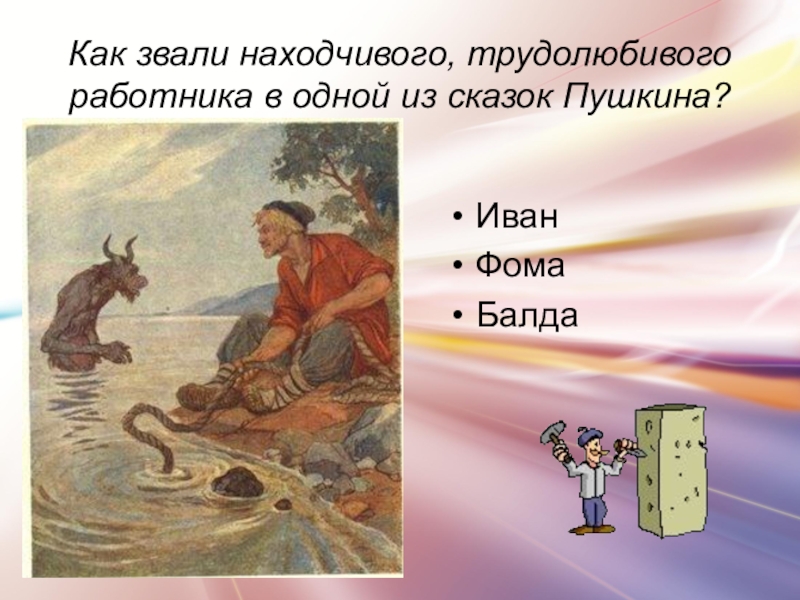 Как звали находчивого, трудолюбивого работника в одной из сказок Пушкина?

• Иван
• Фома
• Балда